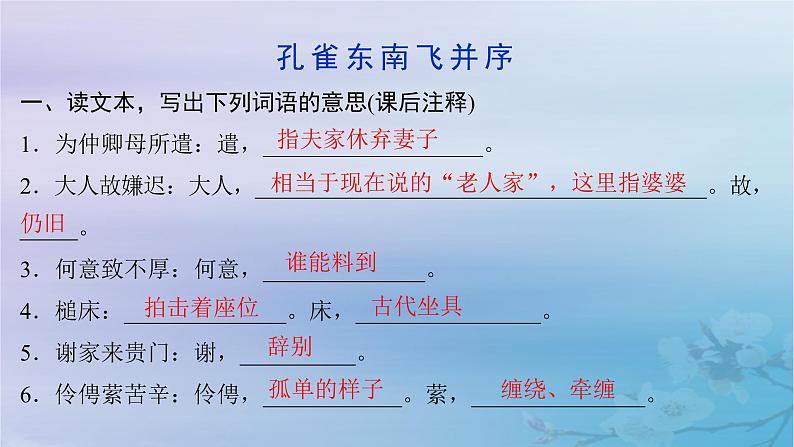 孔雀东南飞并序

一、读文本，写出下列词语的意思(课后注释)

1．为仲卿母所遣：遣，指夫家休弃妻子。

2．大人故嫌迟：大人，相当于现在说的“老人家”，这里指婆婆。故，仍旧。

3．何意致不厚：何意，谁能料到。

4．槌床：拍击着座位。床，古代坐具。

5．谢家来贵门：谢，辞别。

6．伶俜萦苦辛：伶俜，孤单的样子。萦，缠绕、牵缠。